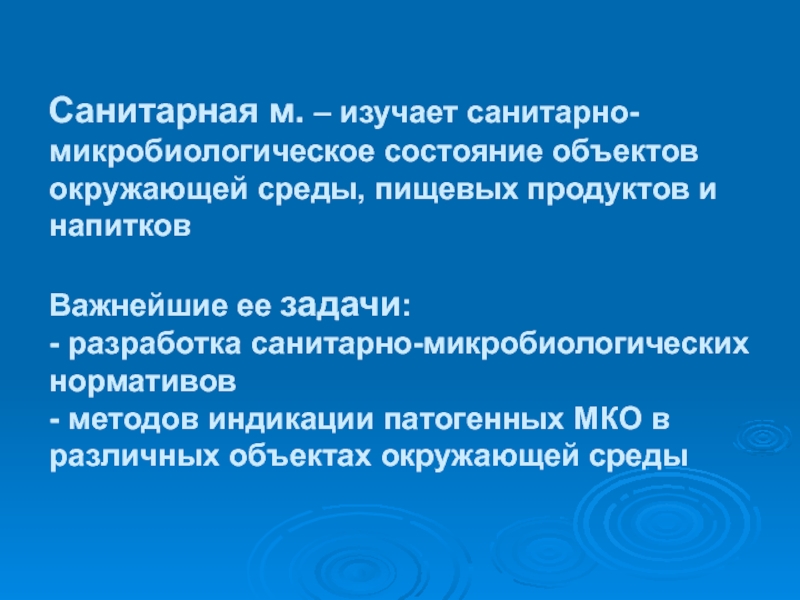 Санитарная м. – изучает санитарно-микробиологическое состояние объектов окружающей среды, пищевых продуктов и напитков

Важнейшие ее задачи:
- разработка санитарно-микробиологических нормативов
- методов индикации патогенных МКО в различных объектах окружающей среды